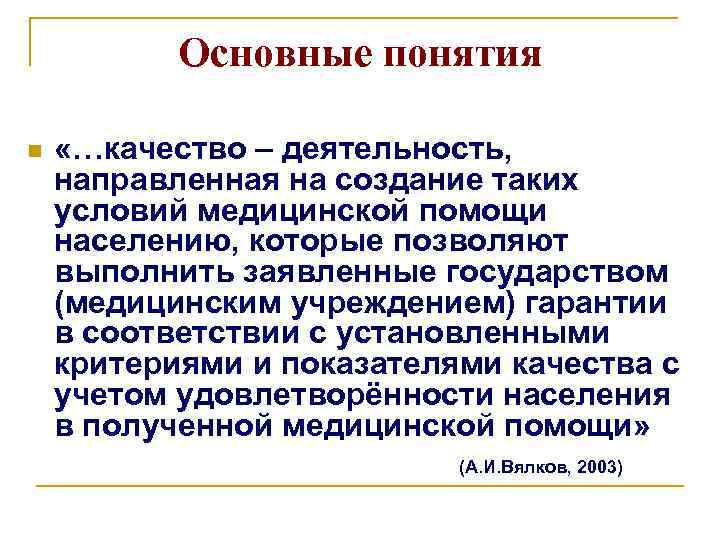 Основные понятия

«…качество – деятельность, направленная на создание таких условий медицинской помощи населению, которые позволяют выполнить заявленные государством (медицинским учреждением) гарантии в соответствии с установленными критериями и показателями качества с учетом удовлетворённости населения в полученной медицинской помощи»

(А.И.Вялков, 2003)